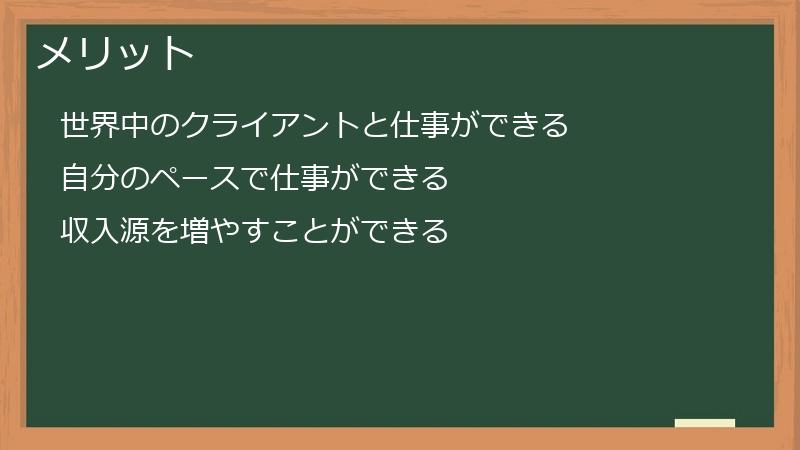 メリット

世界中のクライアントと仕事ができる

自分のペースで仕事ができる

収入源を増やすことができる